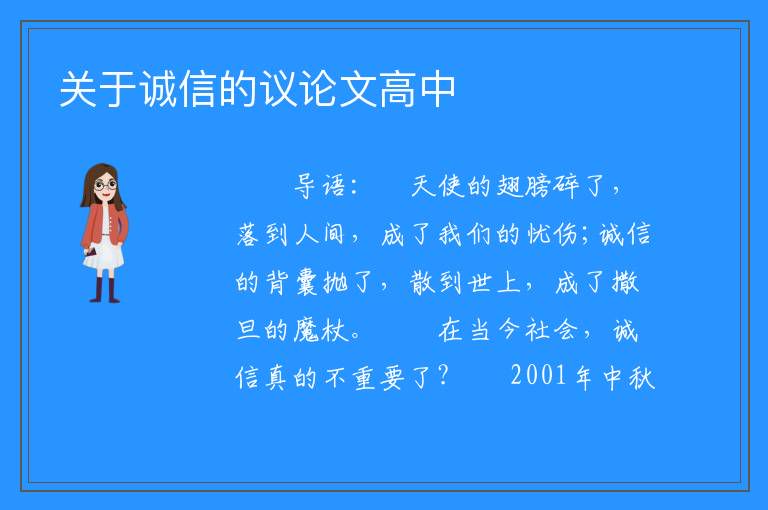 关于诚信的议论文高中

导语： 天使的翅膀碎了，落到人间，成了我们的忧伤；诚信的背囊抛了，散到世上，成了撒旦的魔杖。 在当今社会，诚信真的不重要了？ 2001年中秋